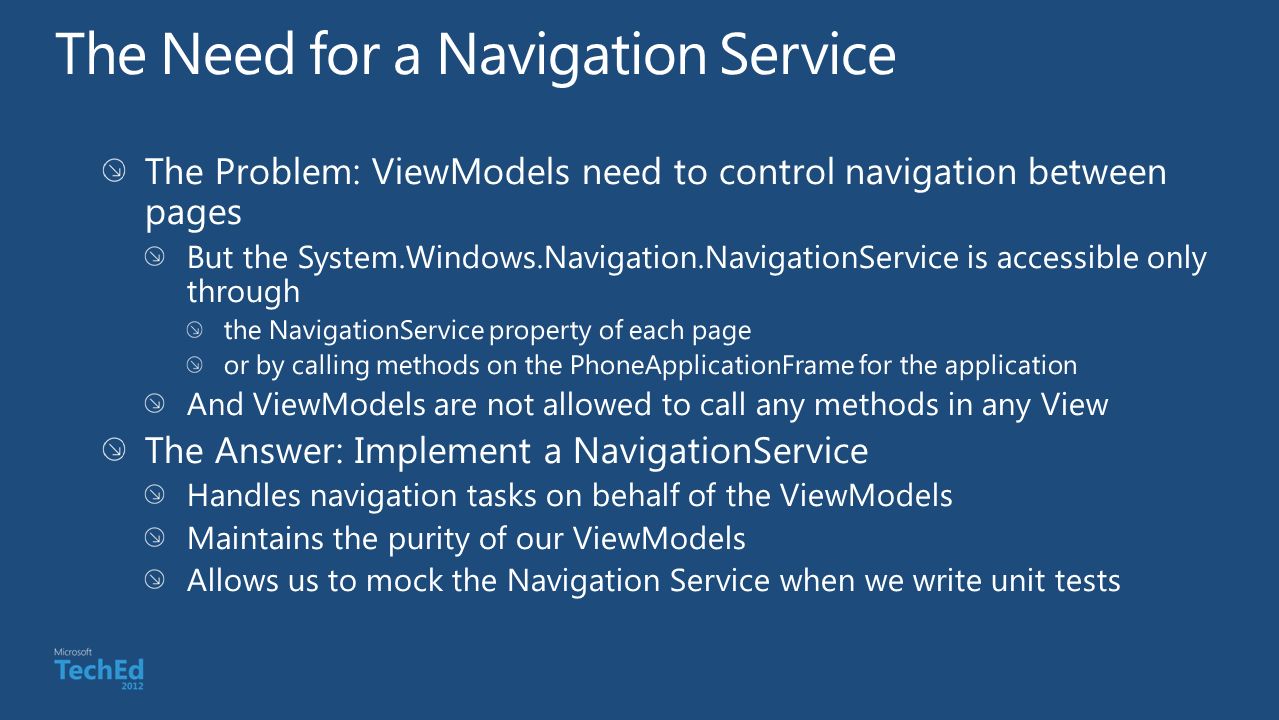 The Need for a Navigation Service

The Problem: ViewModels need to control navigation between pages

But the System.Windows.Navigation.NavigationService is accessible only through

the NavigationService property of each page

or by calling methods on the PhoneApplicationFrame for the application

And ViewModels are not allowed to call any methods in any View

The Answer: Implement a NavigationService

Handles navigation tasks on behalf of the ViewModels

Maintains the purity of our ViewModels

Allows us to mock the Navigation Service when we write unit tests

Microsoft
TechEd
2012